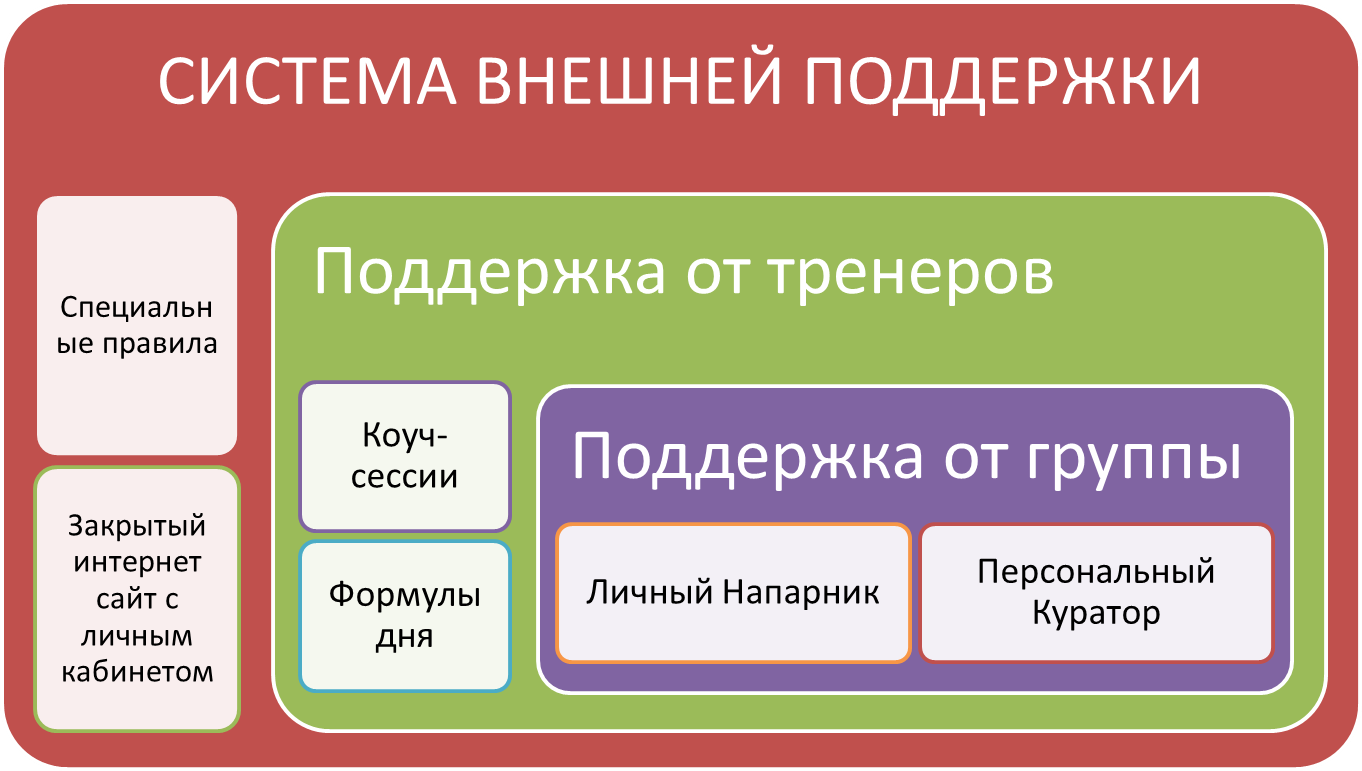 СИСТЕМА ВНЕШНЕЙ ПОДДЕРЖКИ

Специальные правила

Закрытый интернет сайт с личным кабинетом

Поддержка от тренеров

Коуч-сессии

Формулы дня

Поддержка от группы

Личный Напарник

Персональный Куратор